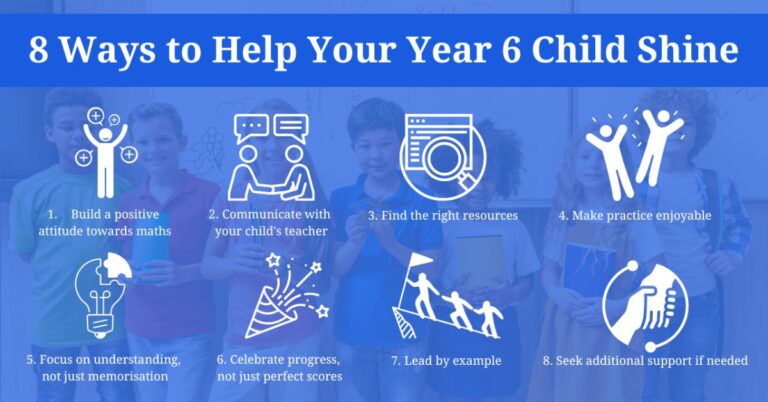 8 Ways to Help Your Year 6 Child Shine

1. Build a positive attitude towards maths

2. Communicate with your child's teacher

3. Find the right resources

4. Make practice enjoyable

5. Focus on understanding, not just memorisation

6. Celebrate progress, not just perfect scores

7. Lead by example

8. Seek additional support if needed